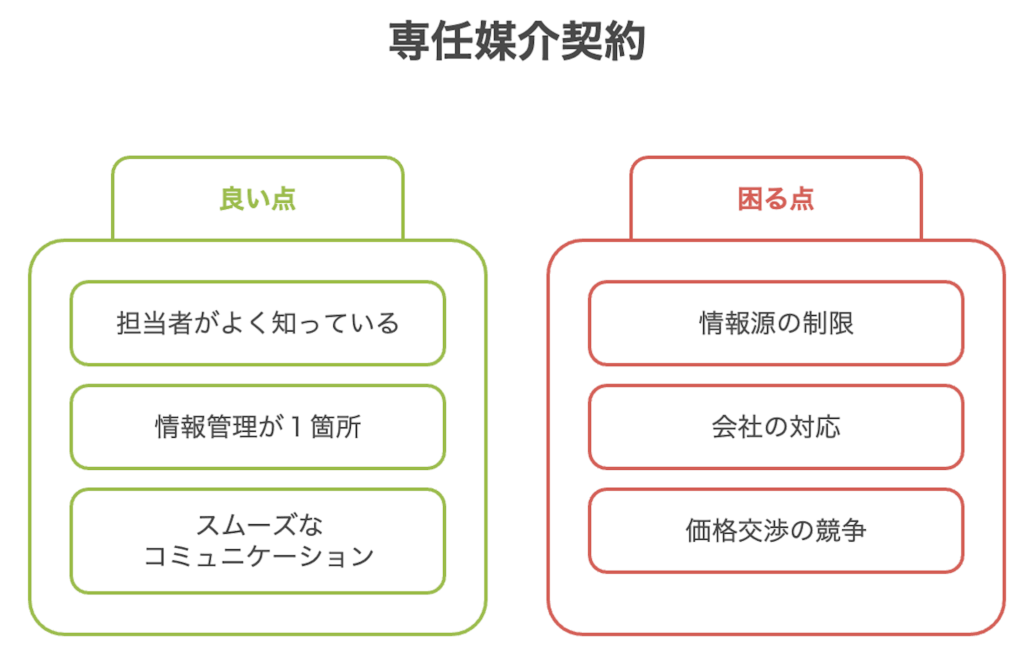 専任媒介契約

良い点

担当者がよく知っている

情報管理が１箇所

スムーズな
コミュニケーション

困る点

情報源の制限

会社の対応

価格交渉の競争